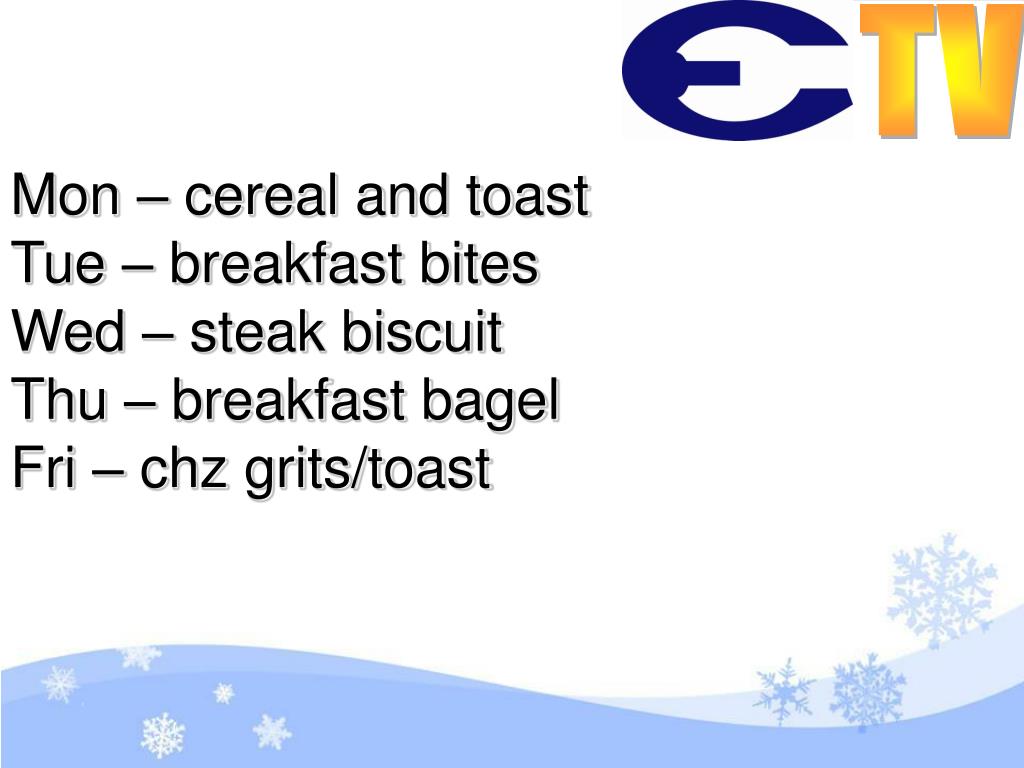 ETV

Mon – cereal and toast
Tue – breakfast bites
Wed – steak biscuit
Thu – breakfast bagel
Fri – chz grits/toast